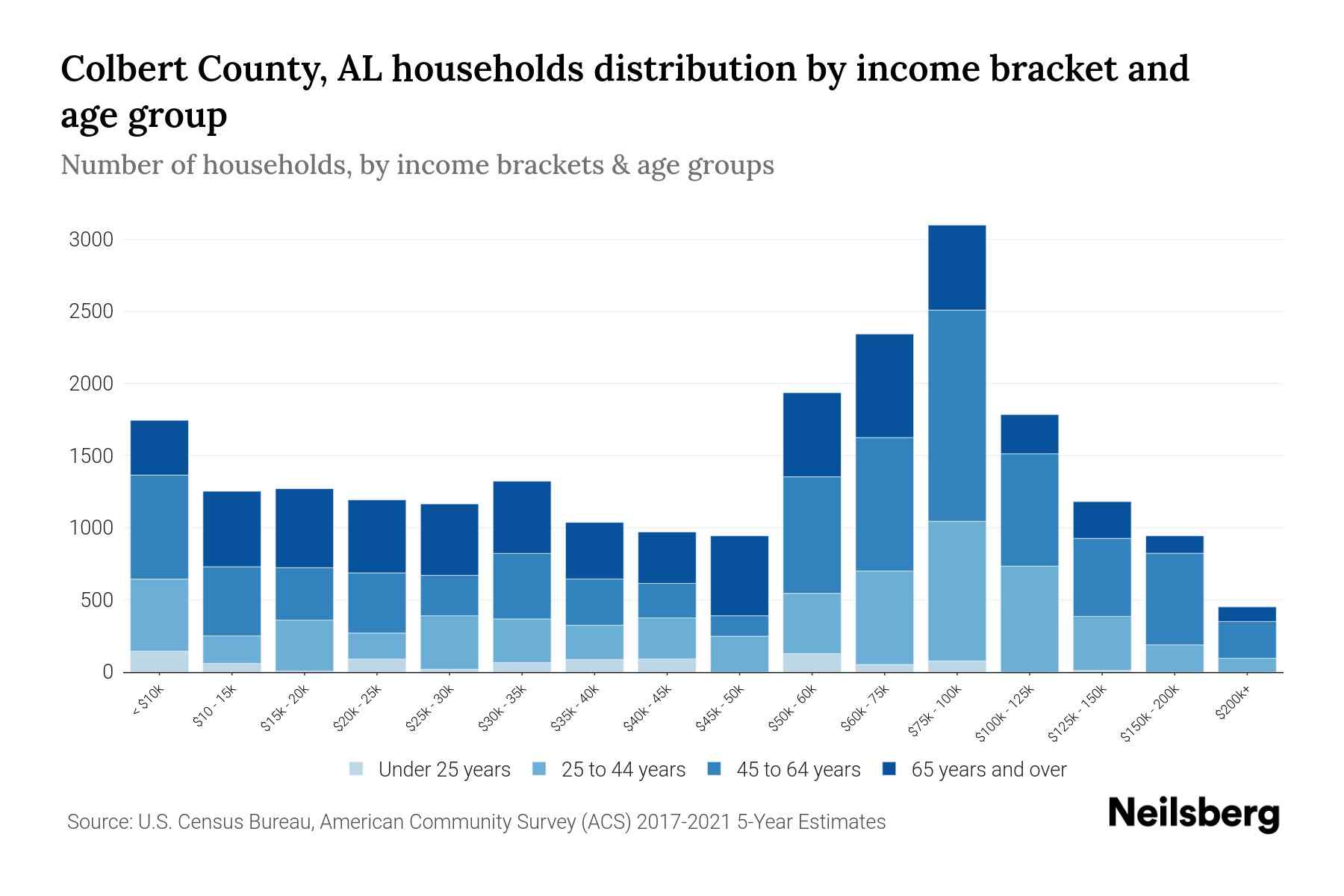 Colbert County, AL households distribution by income bracket and age group

Number of households, by income brackets & age groups

3000
2500
2000
1500
1000
500
0

< $10k
$10 - 15k
$15k - 20k
$20k - 25k
$25k - 30k
$30k - 35k
$35k - 40k
$40k - 45k
$45k - 50k
$50k - 60k
$60k - 75k
$75k - 100k
$100k - 125k
$125k - 150k
$150k - 200k
$200k+

Under 25 years
25 to 44 years
45 to 64 years
65 years and over

Source: U.S. Census Bureau, American Community Survey (ACS) 2017-2021 5-Year Estimates

Neilsberg